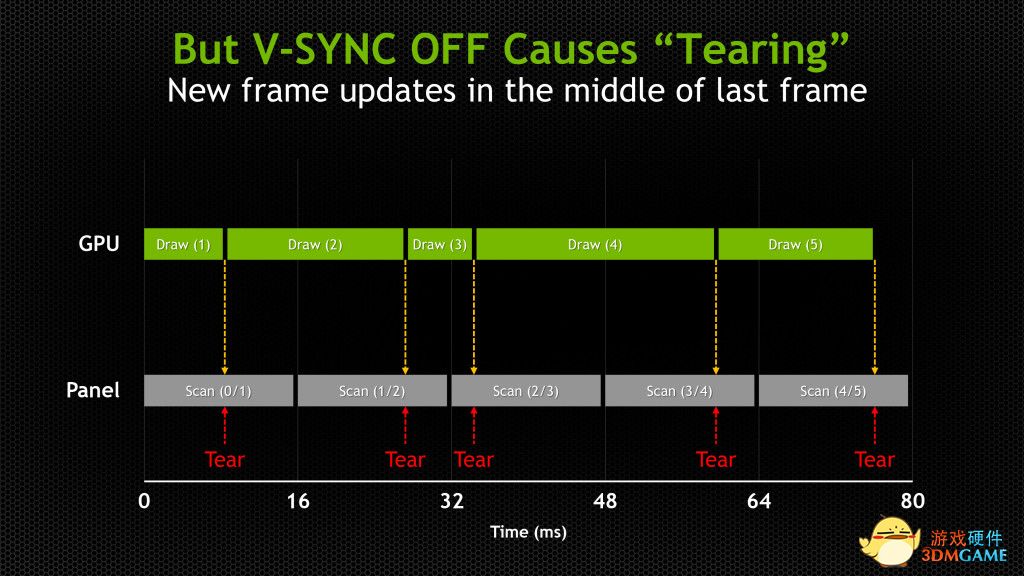 But V-SYNC OFF Causes “Tearing”
New frame updates in the middle of last frame

GPU
Draw (1) Draw (2) Draw (3) Draw (4) Draw (5)

Panel
Scan (0/1) Scan (1/2) Scan (2/3) Scan (3/4) Scan (4/5)

Tear Tear Tear Tear Tear

0 16 32 48 64 80
Time (ms)

游戏硬件
3DMGAME